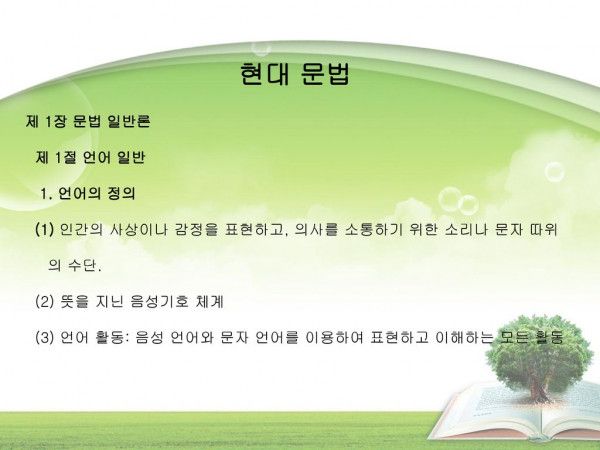 현대 문법

제 1장 문법 일반론

제 1절 언어 일반

1. 언어의 정의

(1) 인간의 사상이나 감정을 표현하고, 의사를 소통하기 위한 소리나 문자 따위의 수단.

(2) 뜻을 지닌 음성기호 체계

(3) 언어 활동: 음성 언어와 문자 언어를 이용하여 표현하고 이해하는 모든 활동